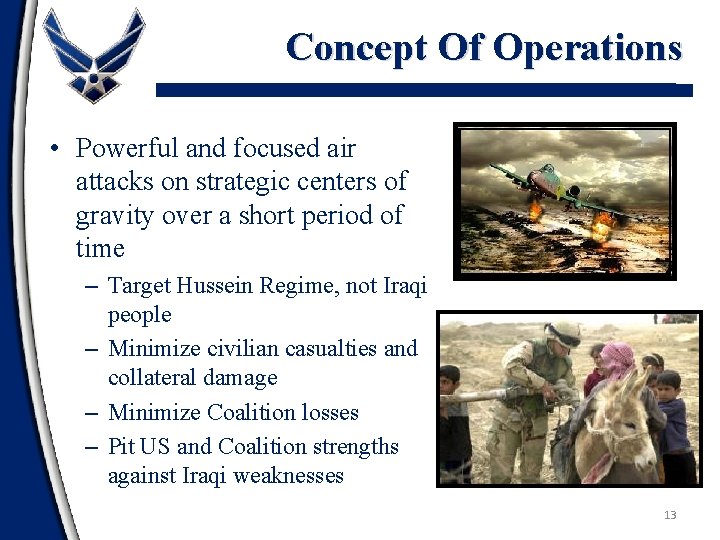 Concept Of Operations

• Powerful and focused air attacks on strategic centers of gravity over a short period of time
– Target Hussein Regime, not Iraqi people
– Minimize civilian casualties and collateral damage
– Minimize Coalition losses
– Pit US and Coalition strengths against Iraqi weaknesses

13